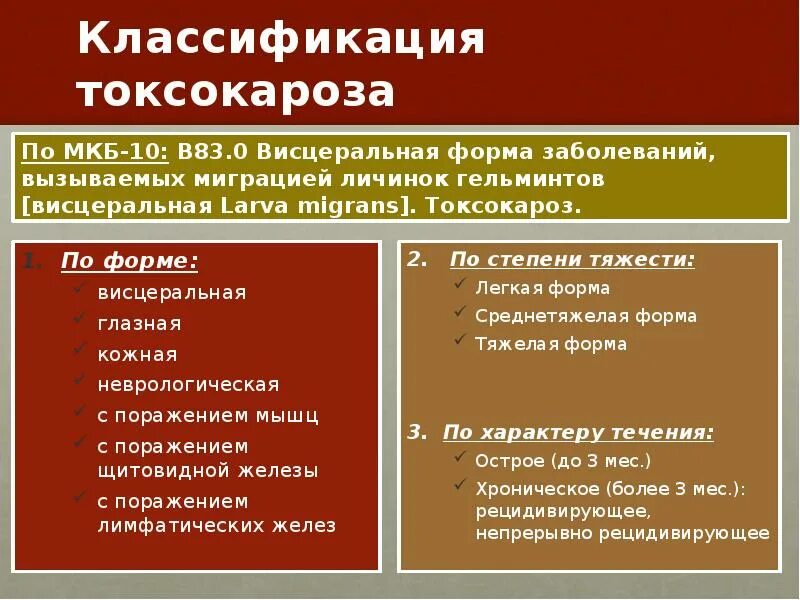 Классификация токсокароза

По МКБ-10: В83.0 Висцеральная форма заболеваний, вызываемых миграцией личинок гельминтов [висцеральная Larva migrans]. Токсокароз.

1. По форме:
✓ висцеральная
✓ глазная
✓ кожная
✓ неврологическая
✓ с поражением мышц
✓ с поражением щитовидной железы
✓ с поражением лимфатических желез

2. По степени тяжести:
✓ Легкая форма
✓ Среднетяжелая форма
✓ Тяжелая форма

3. По характеру течения:
✓ Острое (до 3 мес.)
✓ Хроническое (более 3 мес.): рецидивирующее, непрерывно рецидивирующее